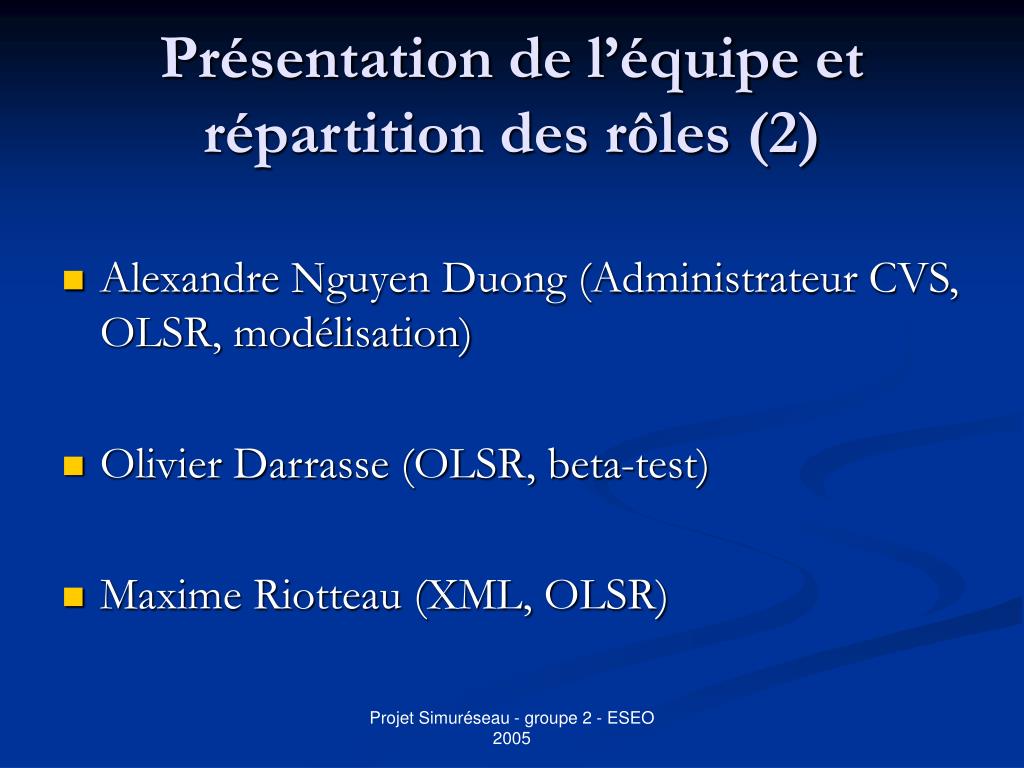 Présentation de l’équipe et répartition des rôles (2)

Alexandre Nguyen Duong (Administrateur CVS, OLSR, modélisation)

Olivier Darrasse (OLSR, beta-test)

Maxime Riotteau (XML, OLSR)

Projet Simuréseau - groupe 2 - ESEO 2005